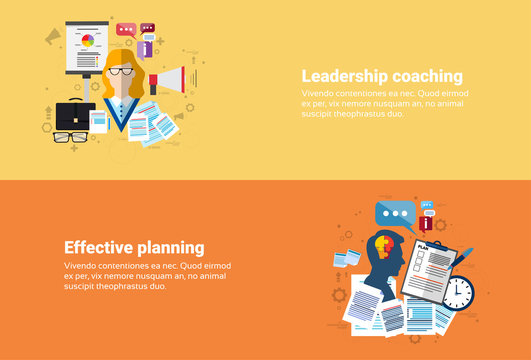 Leadership coaching

Vivendo contentiones ea nec. Quod eirmod ex per, vix nemore nusquam an, no animal suscipit theophrastus duo.

Effective planning

Vivendo contentiones ea nec. Quod eirmod ex per, vix nemore nusquam an, no animal suscipit theophrastus duo.

PLAN